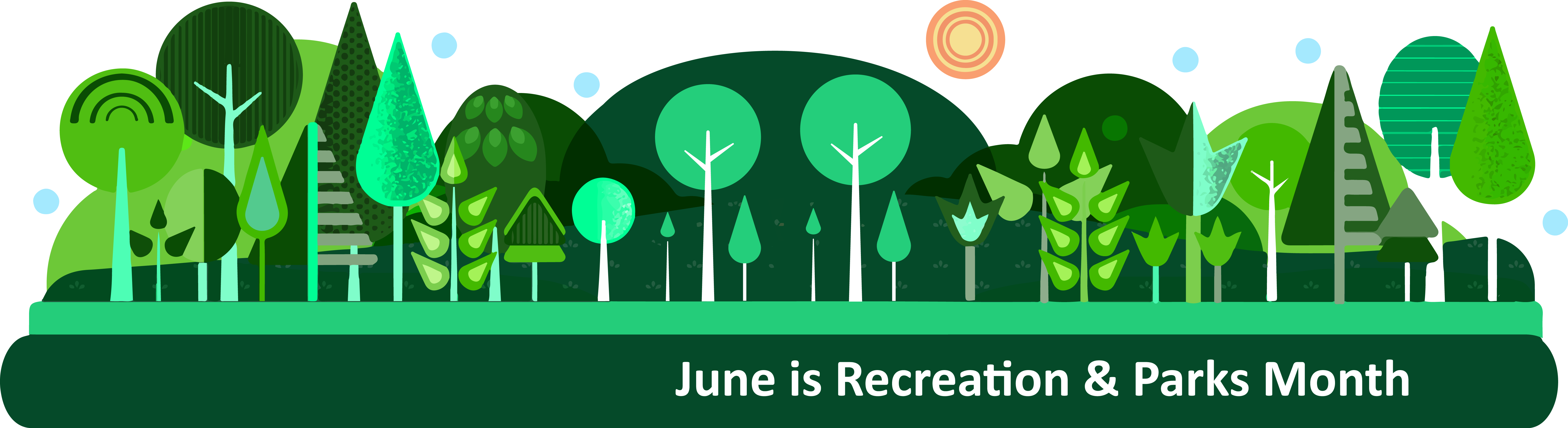 June is Recreation & Parks Month